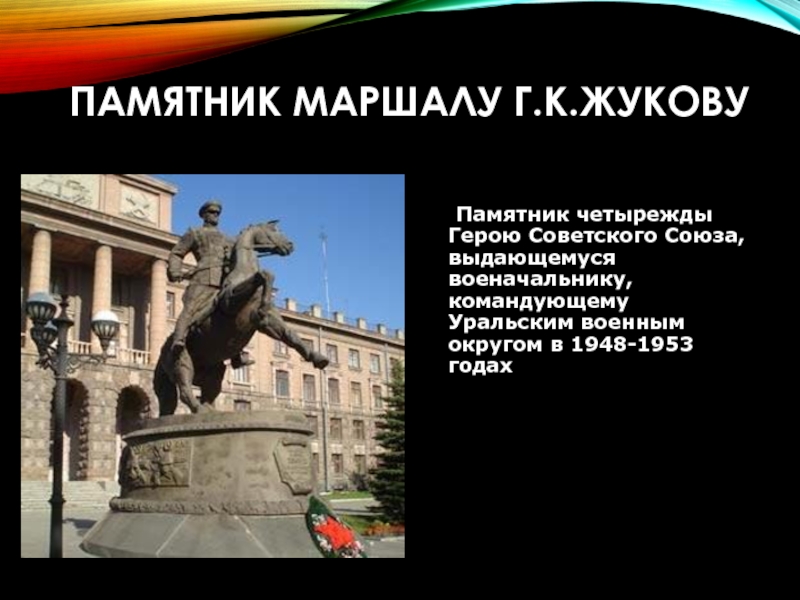 ПАМЯТНИК МАРШАЛУ Г.К.ЖУКОВУ

Памятник четырежды Герою Советского Союза, выдающемуся военачальнику, командующему Уральским военным округом в 1948-1953 годах